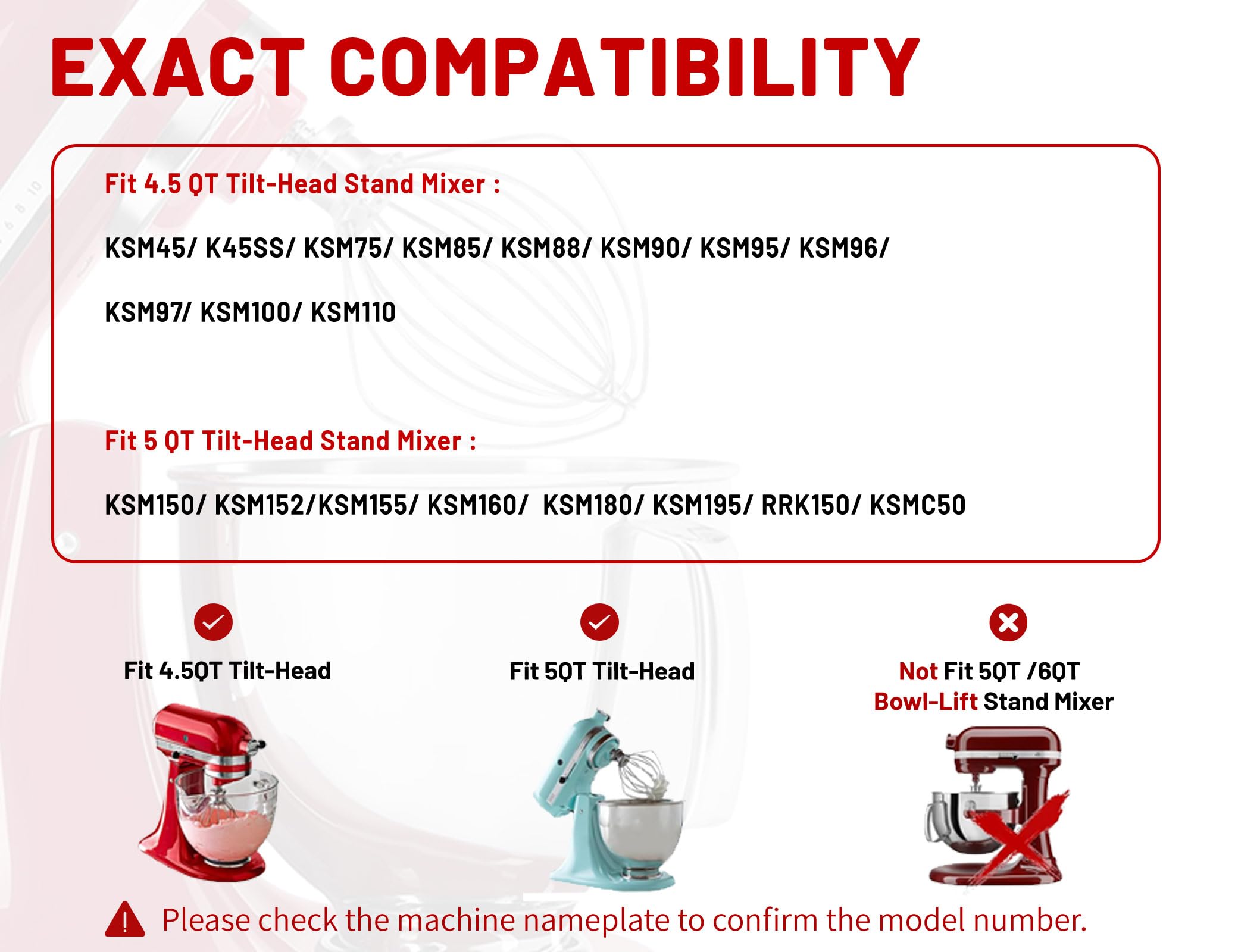 EXACT COMPATIBILITY

Fit 4.5 QT Tilt-Head Stand Mixer :

KSM45/ K45SS/ KSM75/ KSM85/ KSM88/ KSM90/ KSM95/ KSM96/

KSM97/ KSM100/ KSM110

Fit 5 QT Tilt-Head Stand Mixer :

KSM150/ KSM152/KSM155/ KSM160/ KSM180/ KSM195/ RRK150/ KSMC50

Fit 4.5QT Tilt-Head

Fit 5QT Tilt-Head

Not Fit 5QT /6QT Bowl-Lift Stand Mixer

Please check the machine nameplate to confirm the model number.